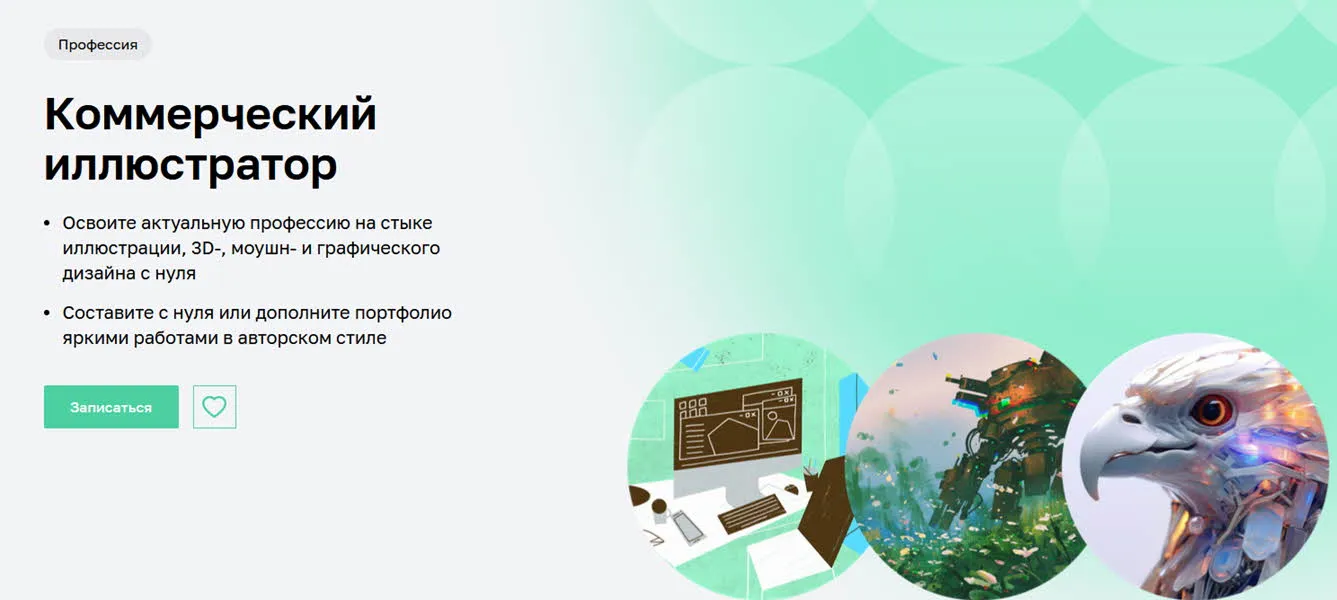 Профессия

Коммерческий иллюстратор

• Освоите актуальную профессию на стыке иллюстрации, 3D-, моушн- и графического дизайна с нуля

• Составите с нуля или дополните портфолио яркими работами в авторском стиле

Записаться